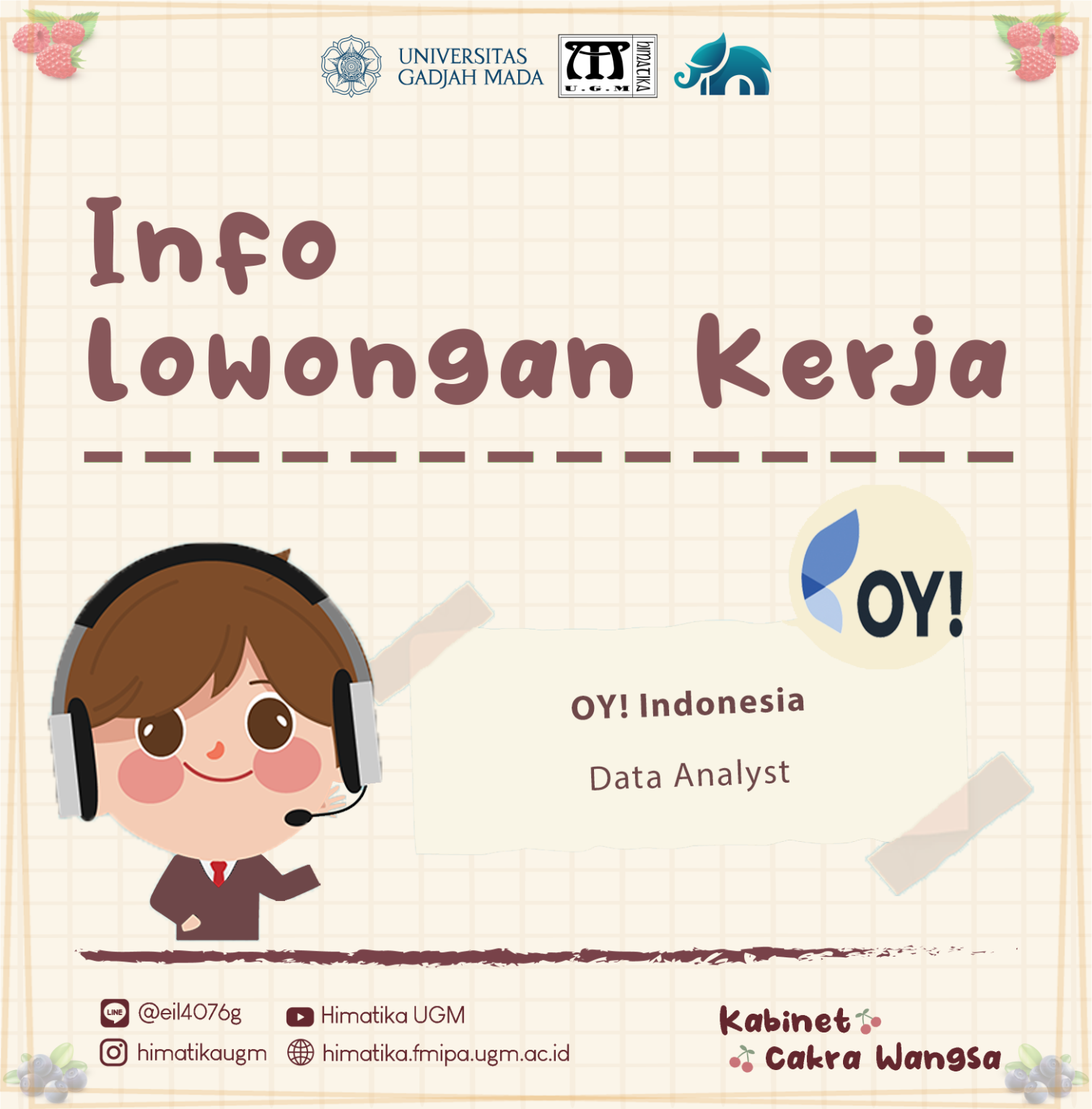 UNIVERSITAS GADJAH MADA

U.G.M HIMATIKA

Info Lowongan Kerja

OY!

OY! Indonesia

Data Analyst

LINE @eil4076g
Himatika UGM
himatikaugm
himatika.fmipa.ugm.ac.id

Kabinet
Cakra Wangsa